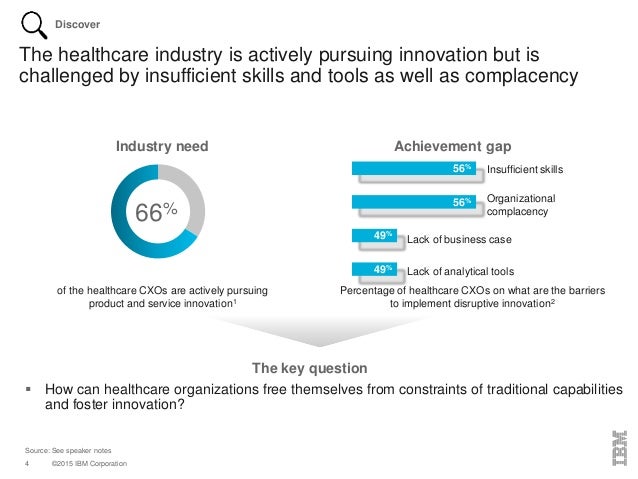 Discover

The healthcare industry is actively pursuing innovation but is challenged by insufficient skills and tools as well as complacency

Industry need

66%

of the healthcare CXOs are actively pursuing product and service innovation$^1$

Achievement gap

56% Insufficient skills

56% Organizational complacency

49% Lack of business case

49% Lack of analytical tools

Percentage of healthcare CXOs on what are the barriers to implement disruptive innovation$^2$

The key question

▪ How can healthcare organizations free themselves from constraints of traditional capabilities and foster innovation?

Source: See speaker notes

4 ©2015 IBM Corporation

IBM